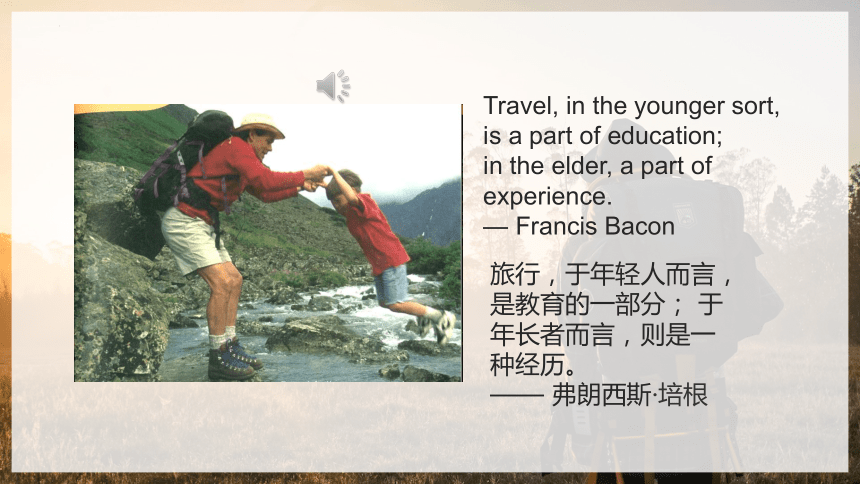 Travel, in the younger sort, is a part of education; in the elder, a part of experience.
— Francis Bacon

旅行，于年轻人而言，是教育的一部分； 于年长者而言，则是一种经历。
—— 弗朗西斯·培根